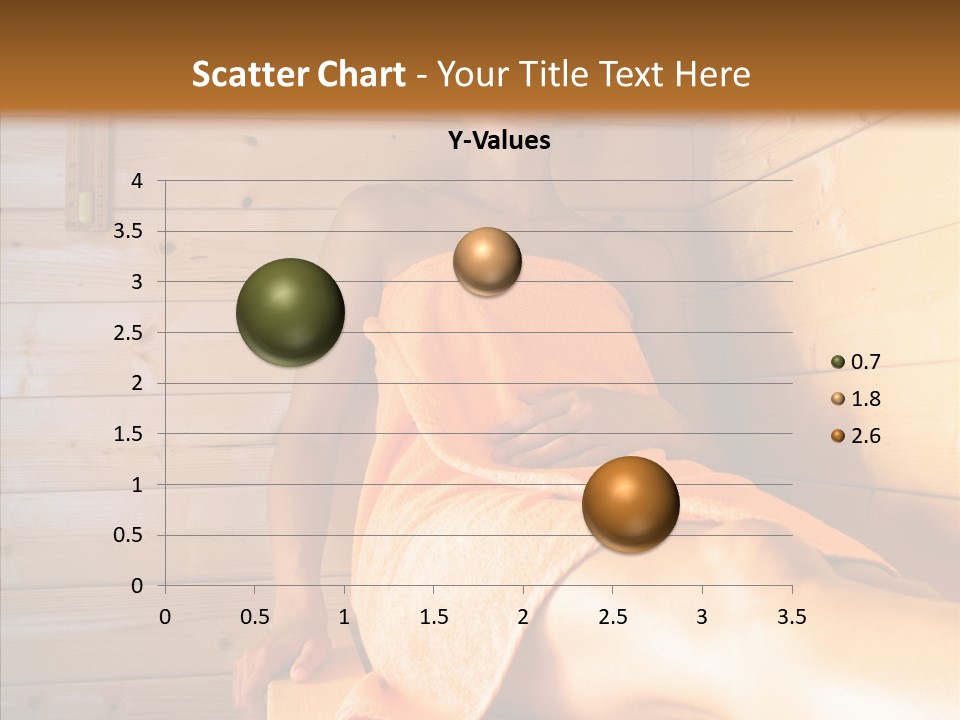 Scatter Chart - Your Title Text Here

Y-Values

4
3.5
3
2.5
2
1.5
1
0.5
0

0 0.5 1 1.5 2 2.5 3 3.5

0.7
1.8
2.6